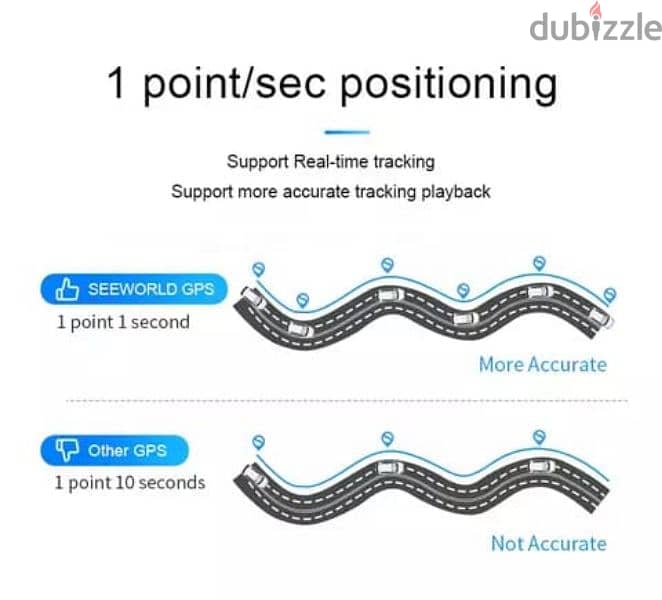 dubizzle

1 point/sec positioning

Support Real-time tracking

Support more accurate tracking playback

SEEWORLD GPS

1 point 1 second

More Accurate

Other GPS

1 point 10 seconds

Not Accurate